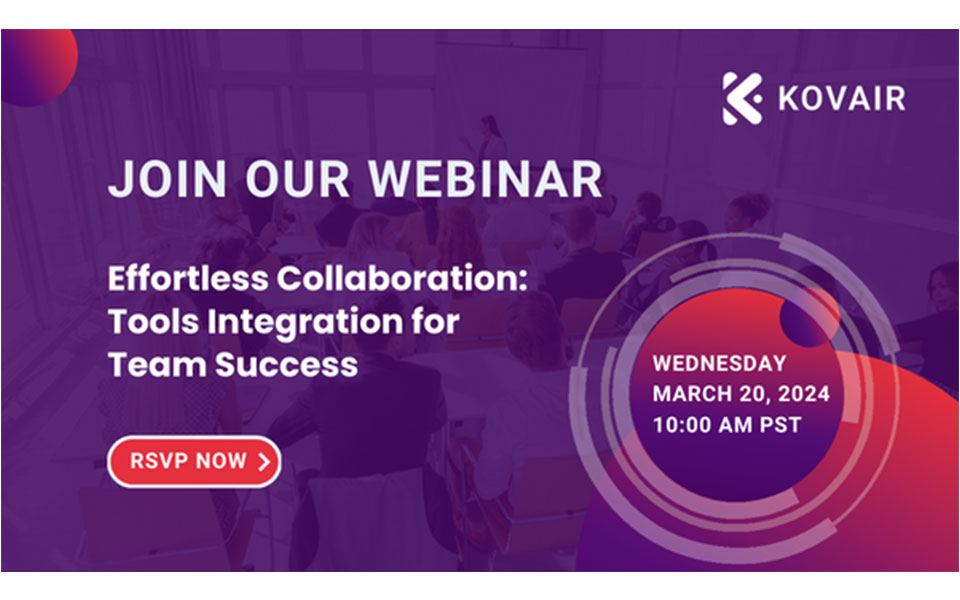 KOVAIR

JOIN OUR WEBINAR

Effortless Collaboration: Tools Integration for Team Success

RSVP NOW

WEDNESDAY
MARCH 20, 2024
10:00 AM PST